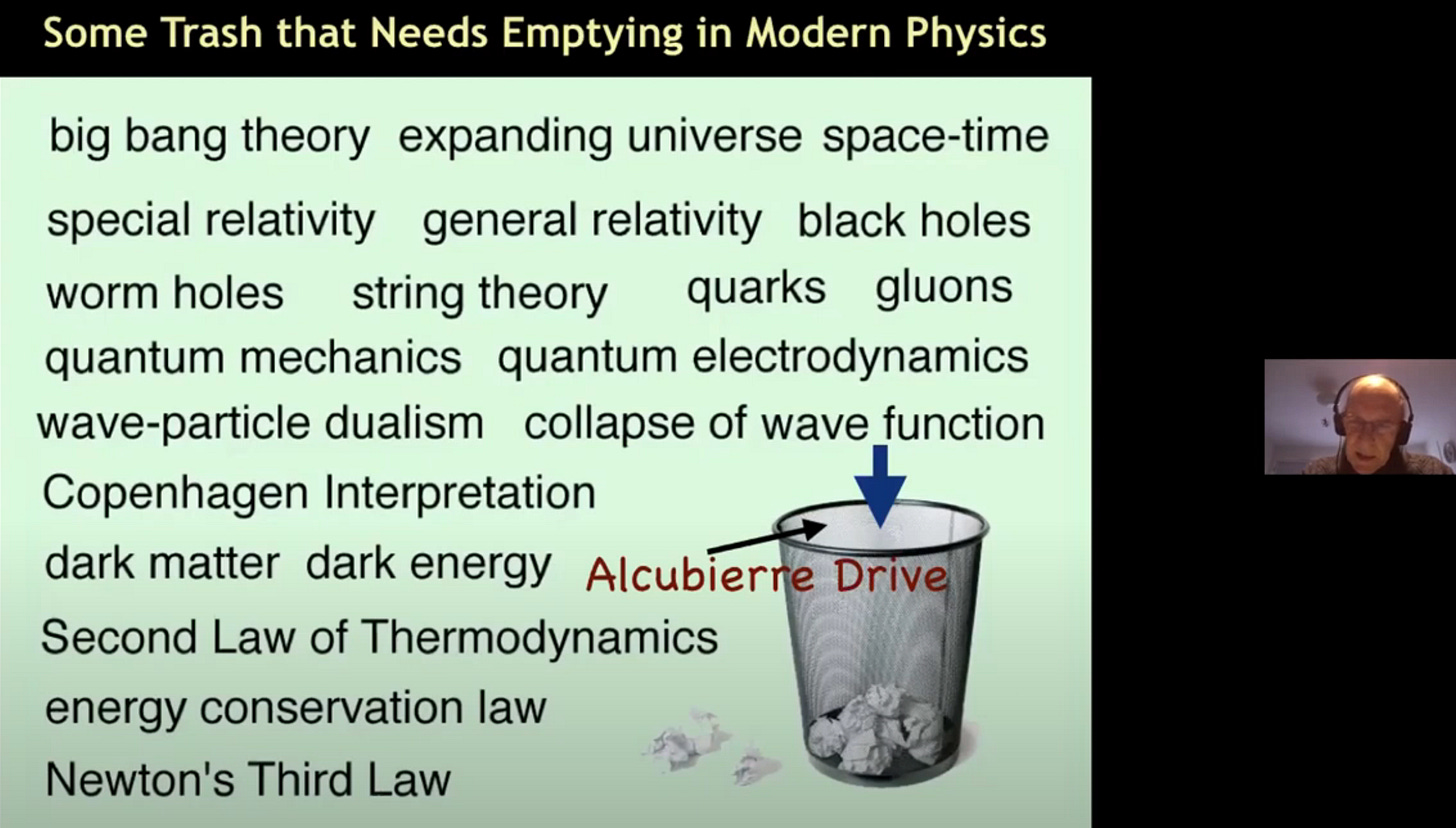 Some Trash that Needs Emptying in Modern Physics

big bang theory expanding universe space-time

special relativity general relativity black holes

worm holes string theory quarks gluons

quantum mechanics quantum electrodynamics

wave-particle dualism collapse of wave function

Copenhagen Interpretation

dark matter dark energy

Alcubierre Drive

Second Law of Thermodynamics

energy conservation law

Newton's Third Law